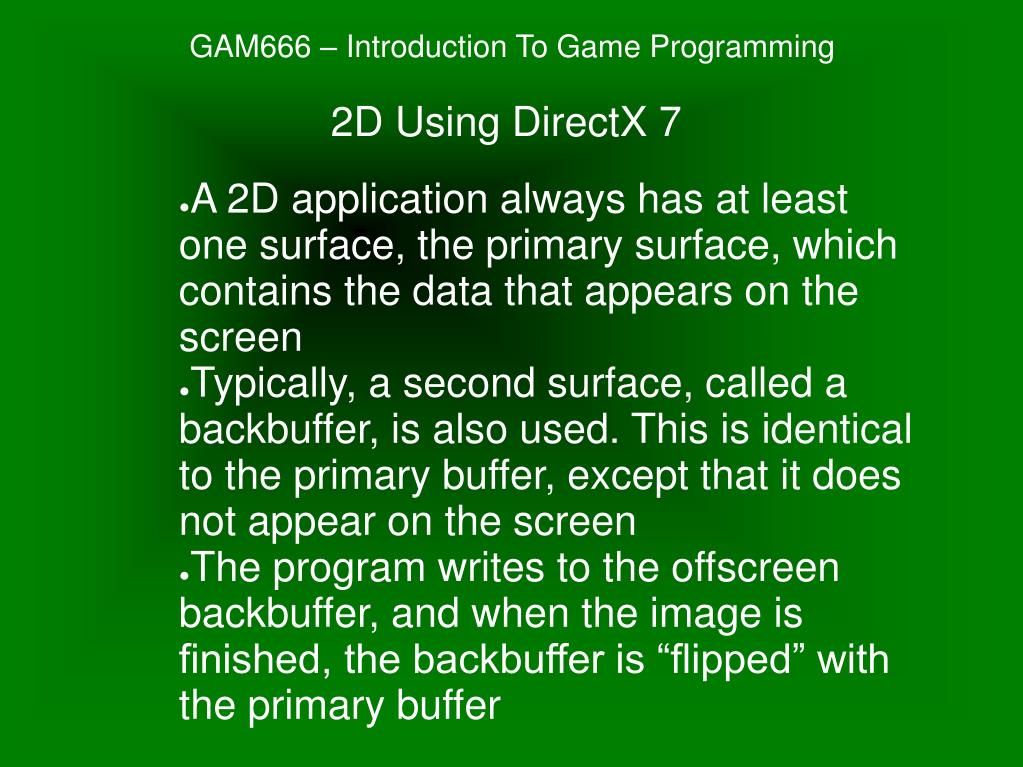 GAM666 – Introduction To Game Programming

2D Using DirectX 7

●A 2D application always has at least one surface, the primary surface, which contains the data that appears on the screen
●Typically, a second surface, called a backbuffer, is also used. This is identical to the primary buffer, except that it does not appear on the screen
●The program writes to the offscreen backbuffer, and when the image is finished, the backbuffer is “flipped” with the primary buffer